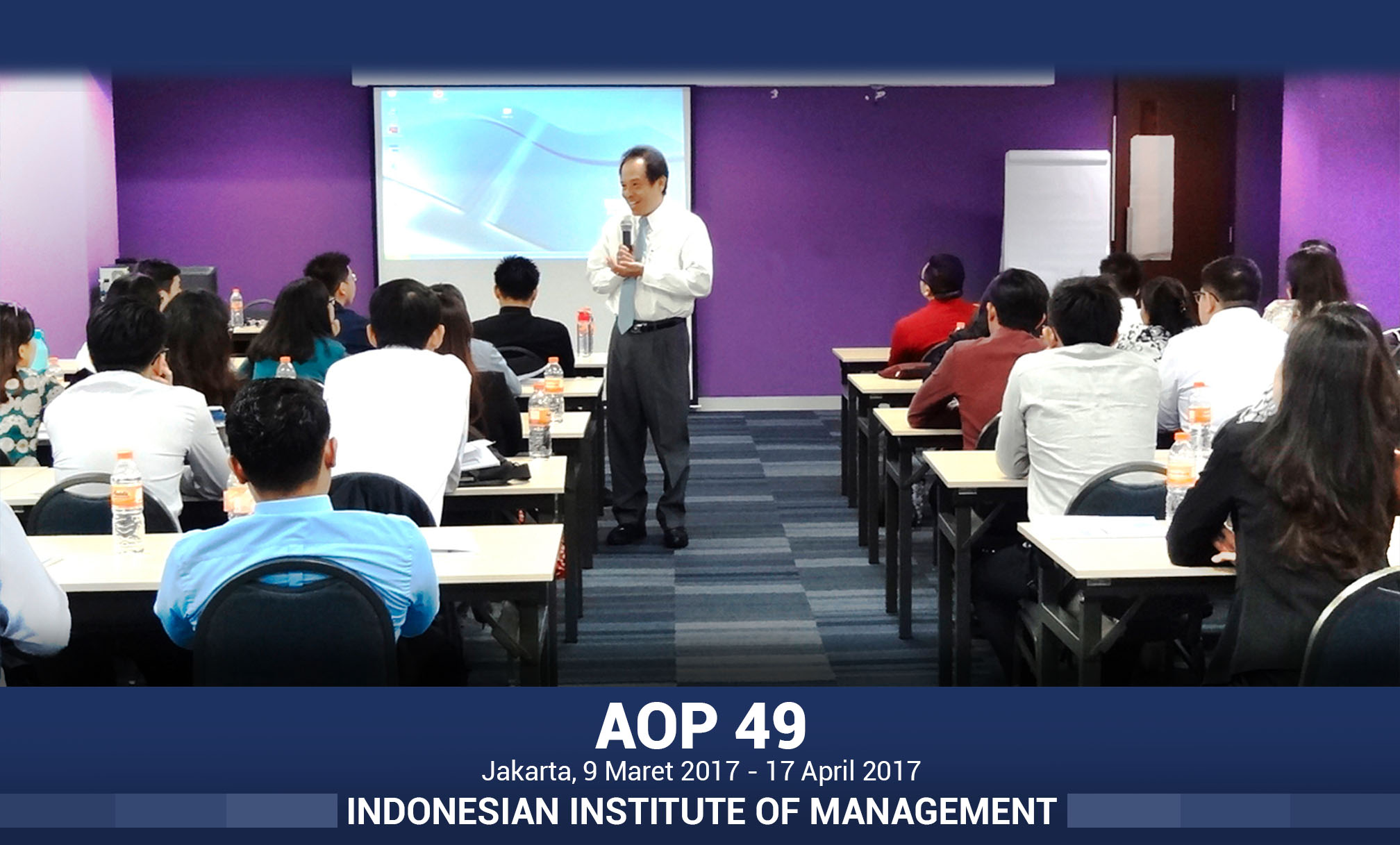 AOP 49

Jakarta, 9 Maret 2017 - 17 April 2017

INDONESIAN INSTITUTE OF MANAGEMENT